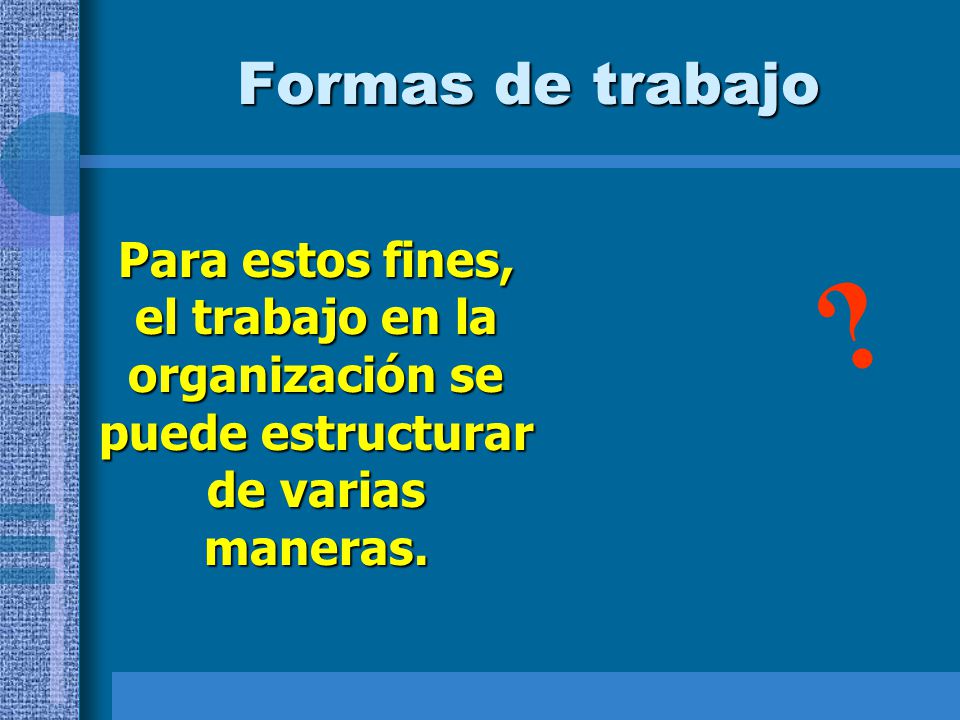 Formas de trabajo

Para estos fines, el trabajo en la organización se puede estructurar de varias maneras.

?